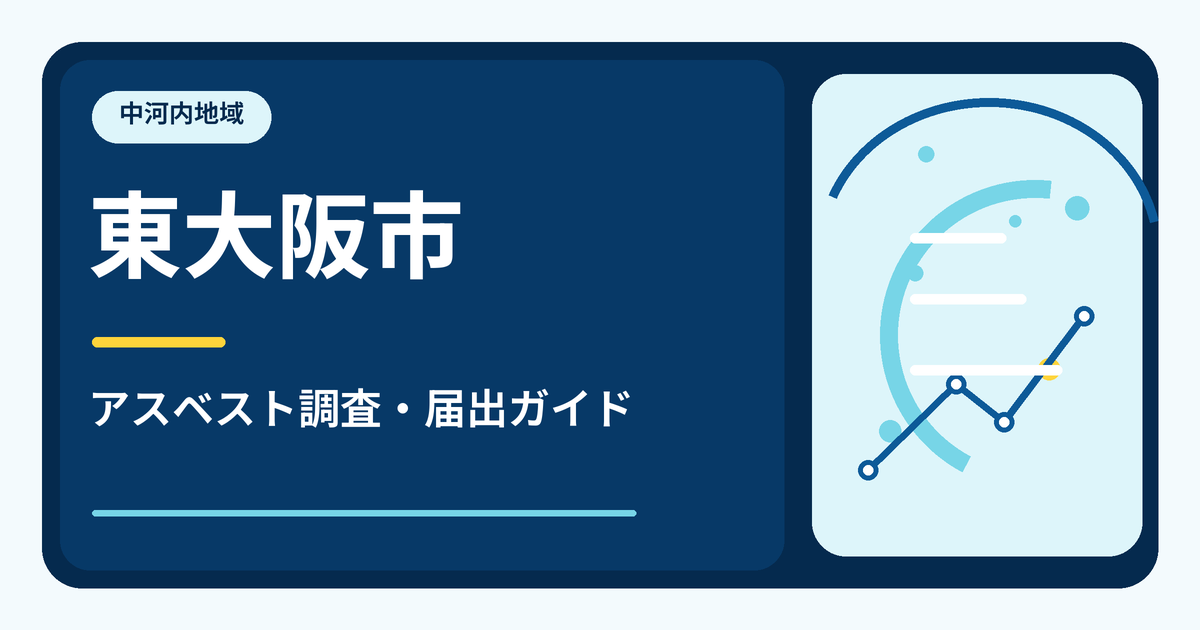 中河内地域

東大阪市

アスベスト調査・届出ガイド